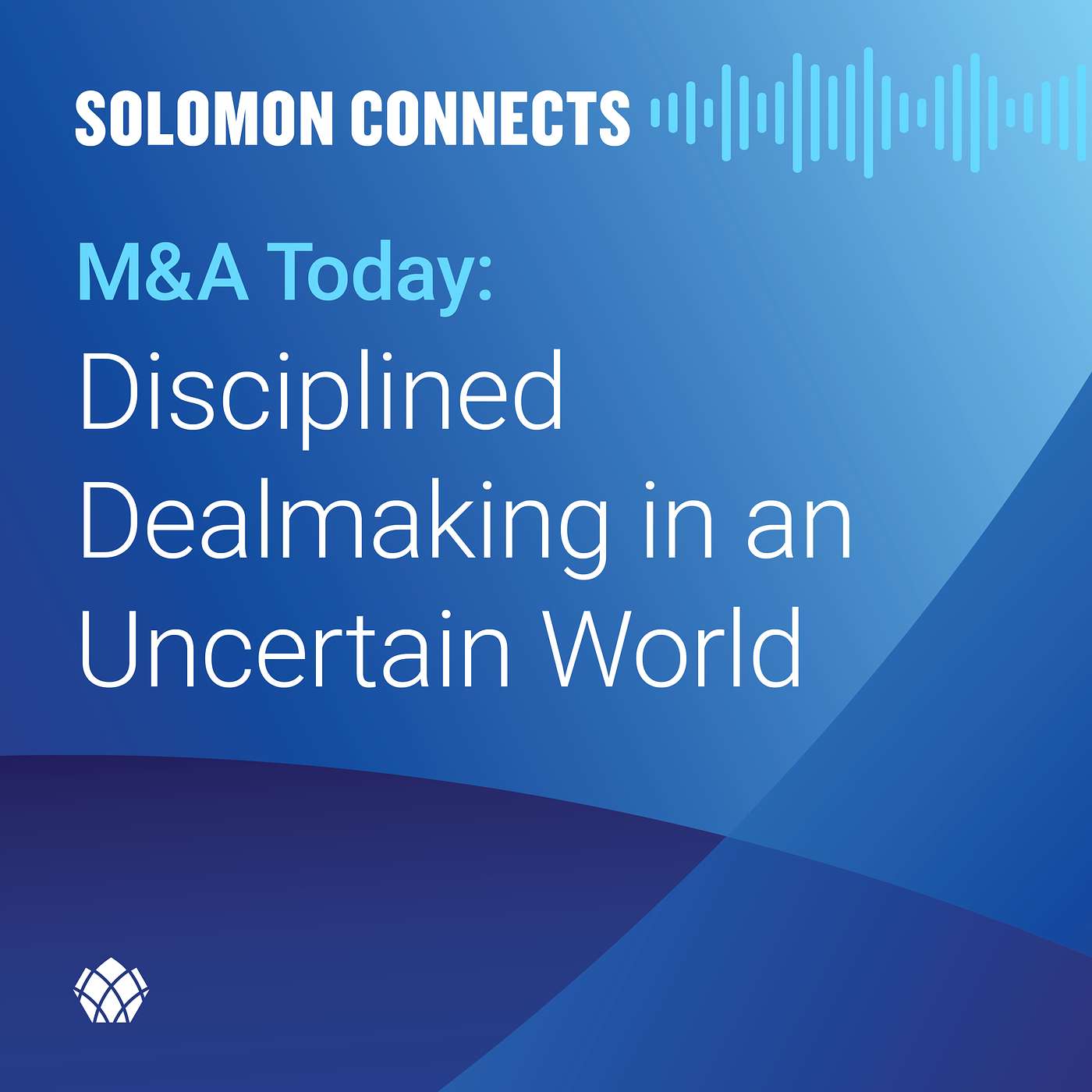 SOLOMON CONNECTS

M&A Today:

Disciplined Dealmaking in an Uncertain World